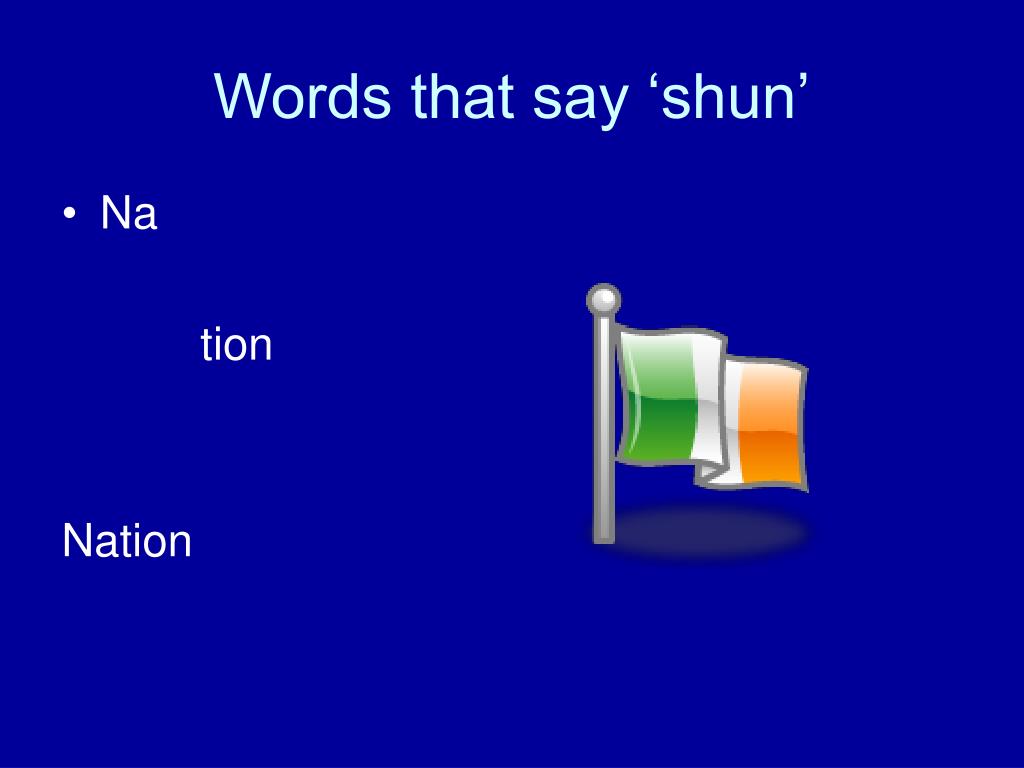 Words that say ‘shun’

• Na

tion

Nation